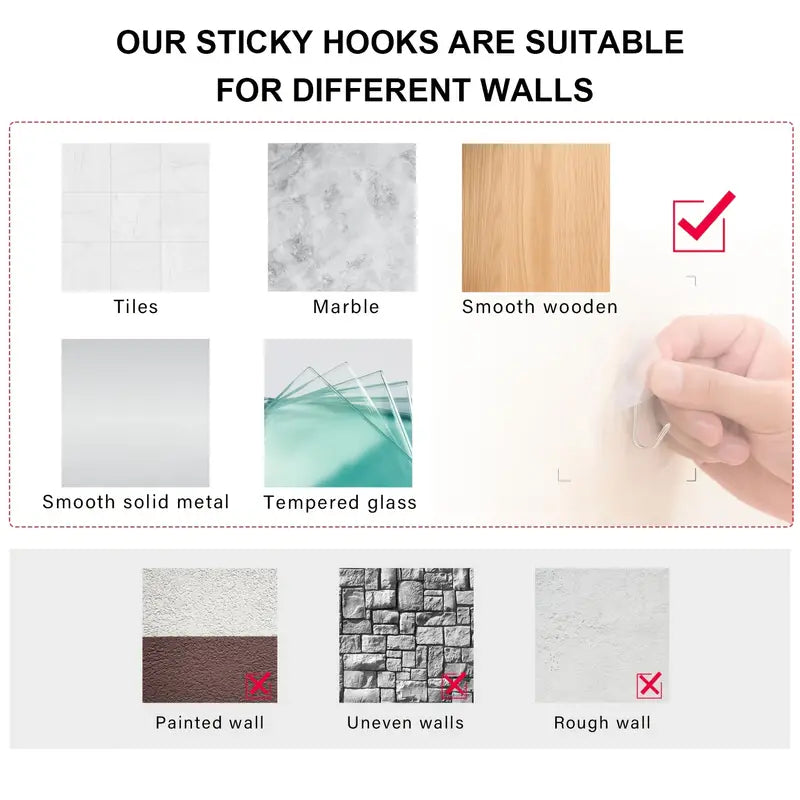 OUR STICKY HOOKS ARE SUITABLE FOR DIFFERENT WALLS

Tiles

Marble

Smooth wooden

Smooth solid metal

Tempered glass

Painted wall

Uneven walls

Rough wall